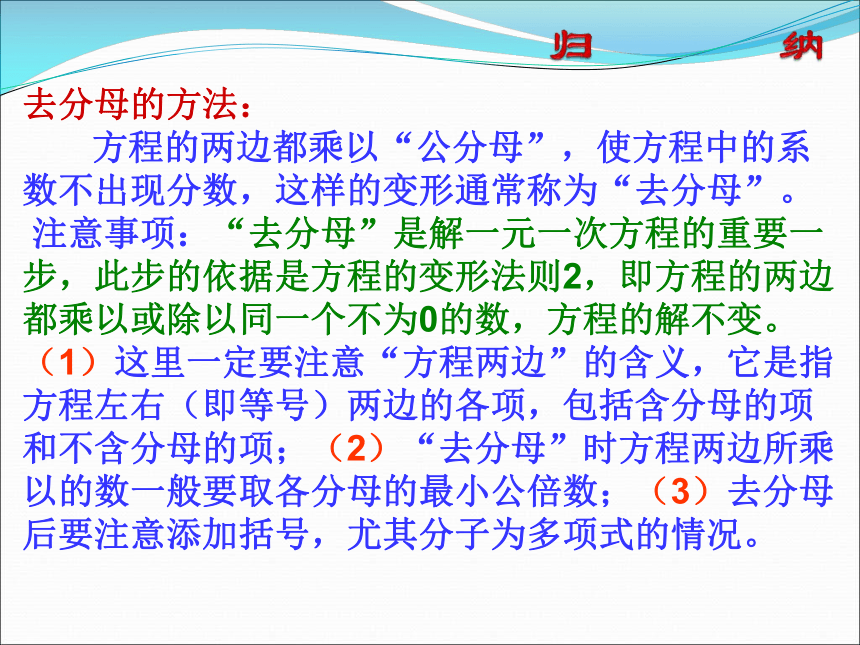 归　纳

去分母的方法：

方程的两边都乘以“公分母”，使方程中的系数不出现分数，这样的变形通常称为“去分母”。

注意事项：“去分母”是解一元一次方程的重要一步，此步的依据是方程的变形法则2，即方程的两边都乘以或除以同一个不为0的数，方程的解不变。

（1）这里一定要注意“方程两边”的含义，它是指方程左右（即等号）两边的各项，包括含分母的项和不含分母的项；（2）“去分母”时方程两边所乘以的数一般要取各分母的最小公倍数；（3）去分母后要注意添加括号，尤其分子为多项式的情况。